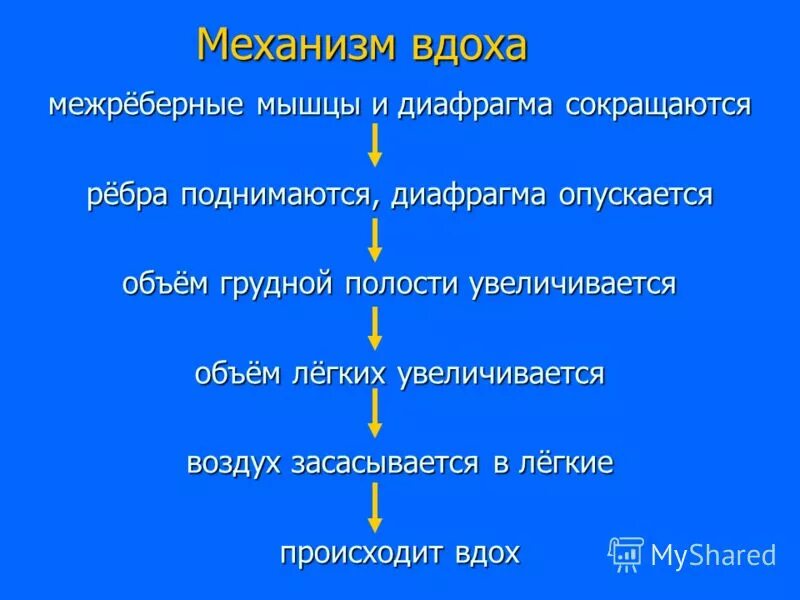 Механизм вдоха

межрёберные мышцы и диафрагма сокращаются

рёбра поднимаются, диафрагма опускается

объём грудной полости увеличивается

объём лёгких увеличивается

воздух засасывается в лёгкие

происходит вдох

MyShared